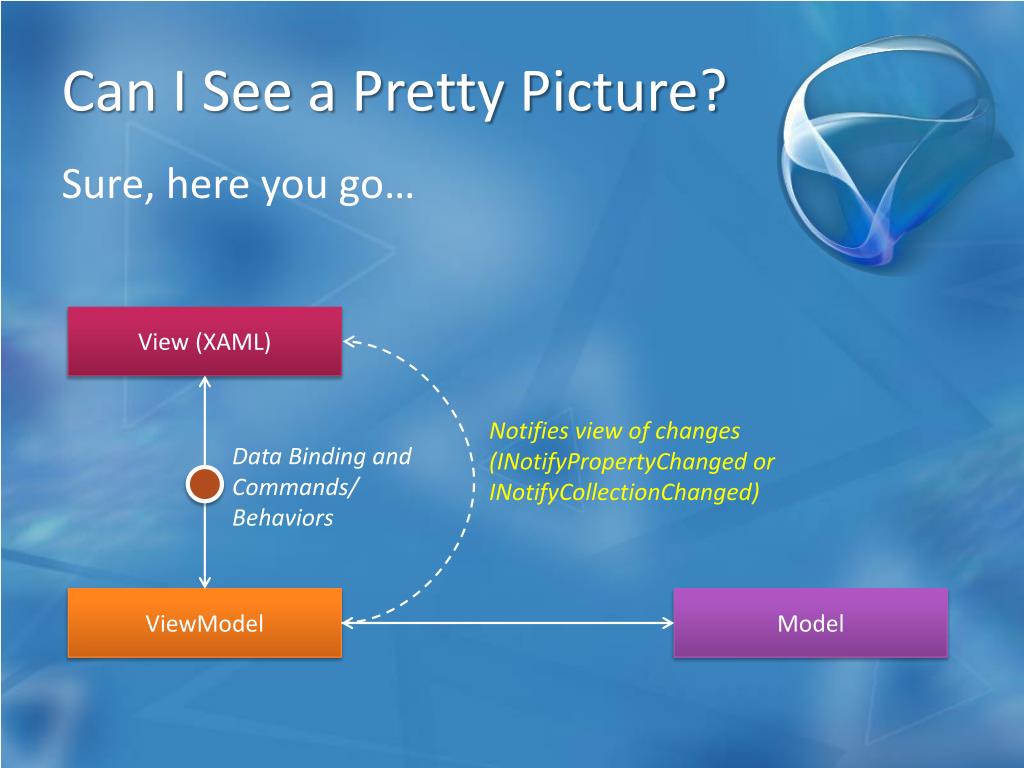 Can I See a Pretty Picture?

Sure, here you go…

View (XAML)

Data Binding and Commands/ Behaviors

Notifies view of changes (INotifyPropertyChanged or INotifyCollectionChanged)

ViewModel

Model